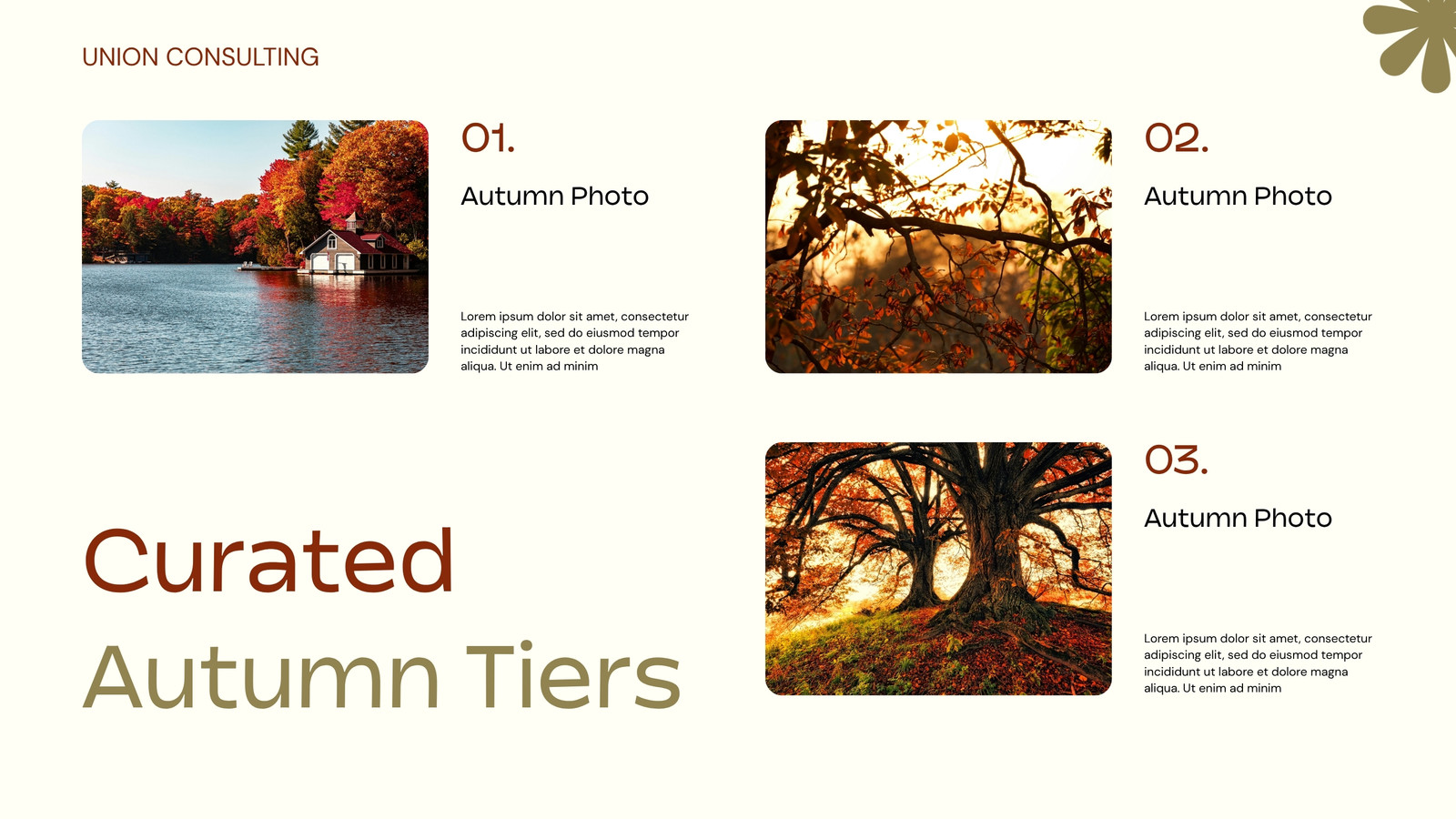 UNION CONSULTING

01.

Autumn Photo

Lorem ipsum dolor sit amet, consectetur adipiscing elit, sed do eiusmod tempor incididunt ut labore et dolore magna aliqua. Ut enim ad minim

02.

Autumn Photo

Lorem ipsum dolor sit amet, consectetur adipiscing elit, sed do eiusmod tempor incididunt ut labore et dolore magna aliqua. Ut enim ad minim

Curated
Autumn Tiers

03.

Autumn Photo

Lorem ipsum dolor sit amet, consectetur adipiscing elit, sed do eiusmod tempor incididunt ut labore et dolore magna aliqua. Ut enim ad minim